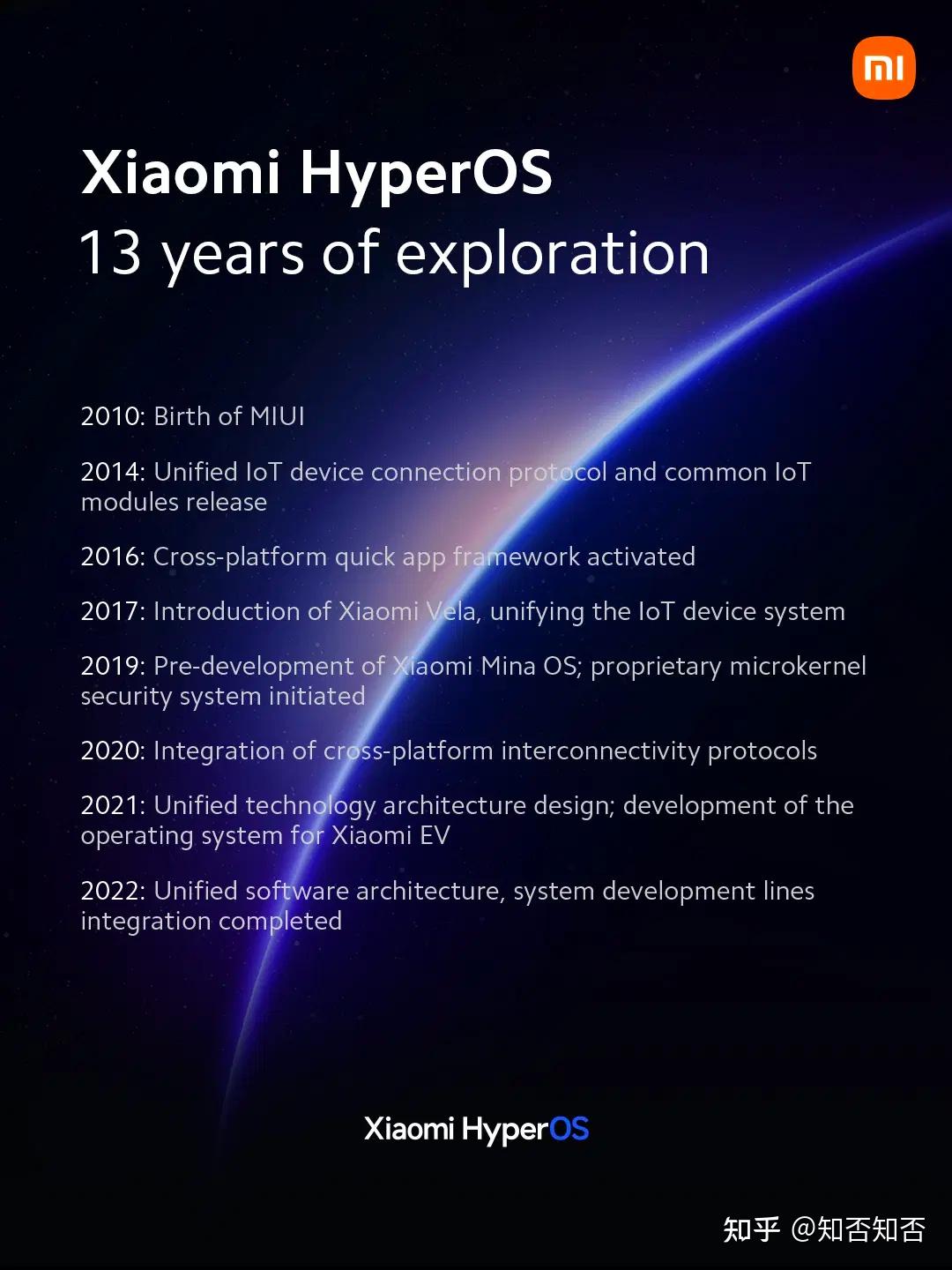 mi

Xiaomi HyperOS
13 years of exploration

2010: Birth of MIUI

2014: Unified IoT device connection protocol and common IoT modules release

2016: Cross-platform quick app framework activated

2017: Introduction of Xiaomi Vela, unifying the IoT device system

2019: Pre-development of Xiaomi Mina OS; proprietary microkernel security system initiated

2020: Integration of cross-platform interconnectivity protocols

2021: Unified technology architecture design; development of the operating system for Xiaomi EV

2022: Unified software architecture, system development lines integration completed

Xiaomi HyperOS

知乎 @知否知否